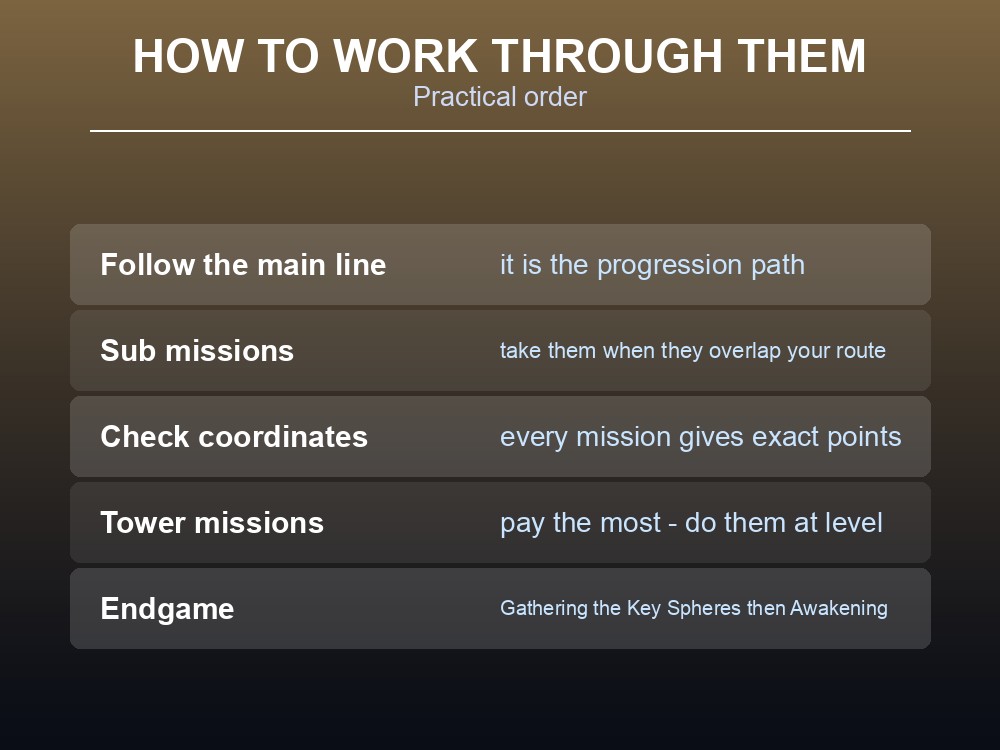 HOW TO WORK THROUGH THEM
Practical order

| Follow the main line | it is the progression path |
|---|---|
| Sub missions | take them when they overlap your route |
| Check coordinates | every mission gives exact points |
| Tower missions | pay the most - do them at level |
| Endgame | Gathering the Key Spheres then Awakening |